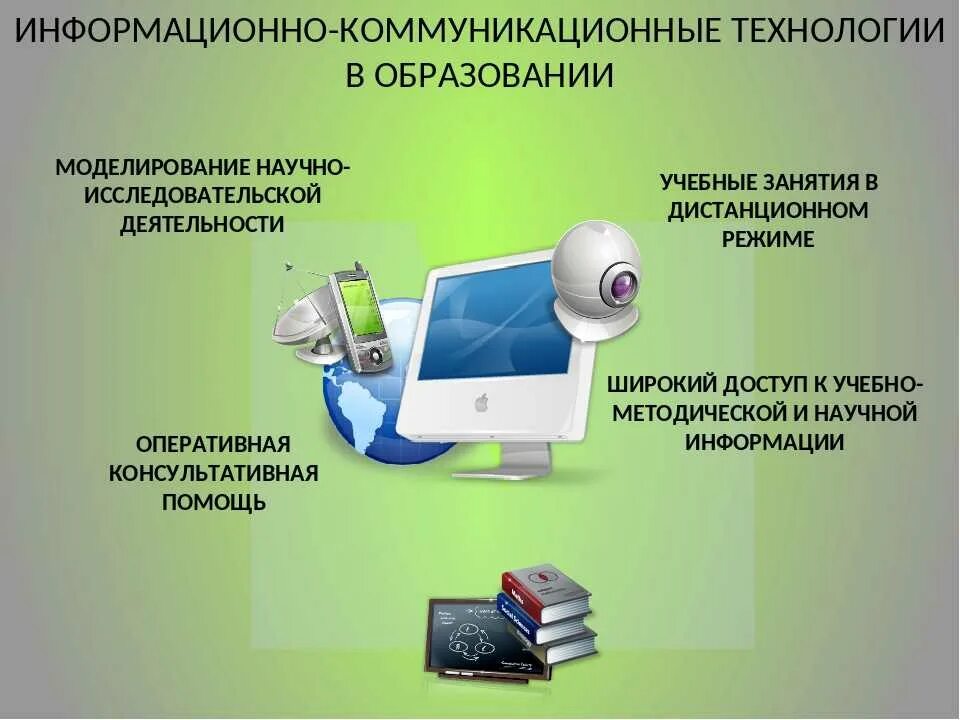 ИНФОРМАЦИОННО-КОММУНИКАЦИОННЫЕ ТЕХНОЛОГИИ В ОБРАЗОВАНИИ

МОДЕЛИРОВАНИЕ НАУЧНО-ИССЛЕДОВАТЕЛЬСКОЙ ДЕЯТЕЛЬНОСТИ

УЧЕБНЫЕ ЗАНЯТИЯ В ДИСТАНЦИОННОМ РЕЖИМЕ

ШИРОКИЙ ДОСТУП К УЧЕБНО-МЕТОДИЧЕСКОЙ И НАУЧНОЙ ИНФОРМАЦИИ

ОПЕРАТИВНАЯ КОНСУЛЬТАТИВНАЯ ПОМОЩЬ